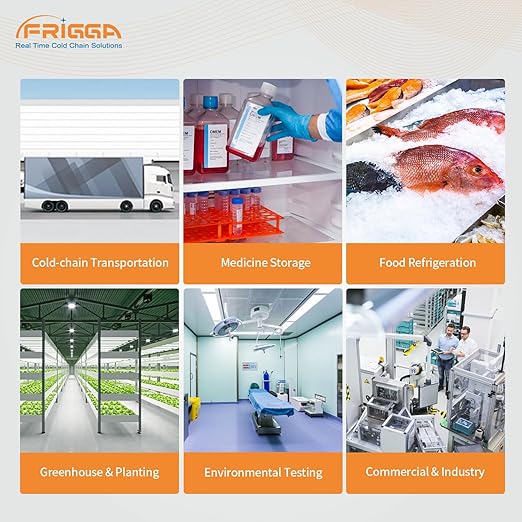 FRIGGA
Real Time Cold Chain Solutions

DMEM

Cold-chain Transportation

Medicine Storage

Food Refrigeration

Greenhouse & Planting

Environmental Testing

Commercial & Industry